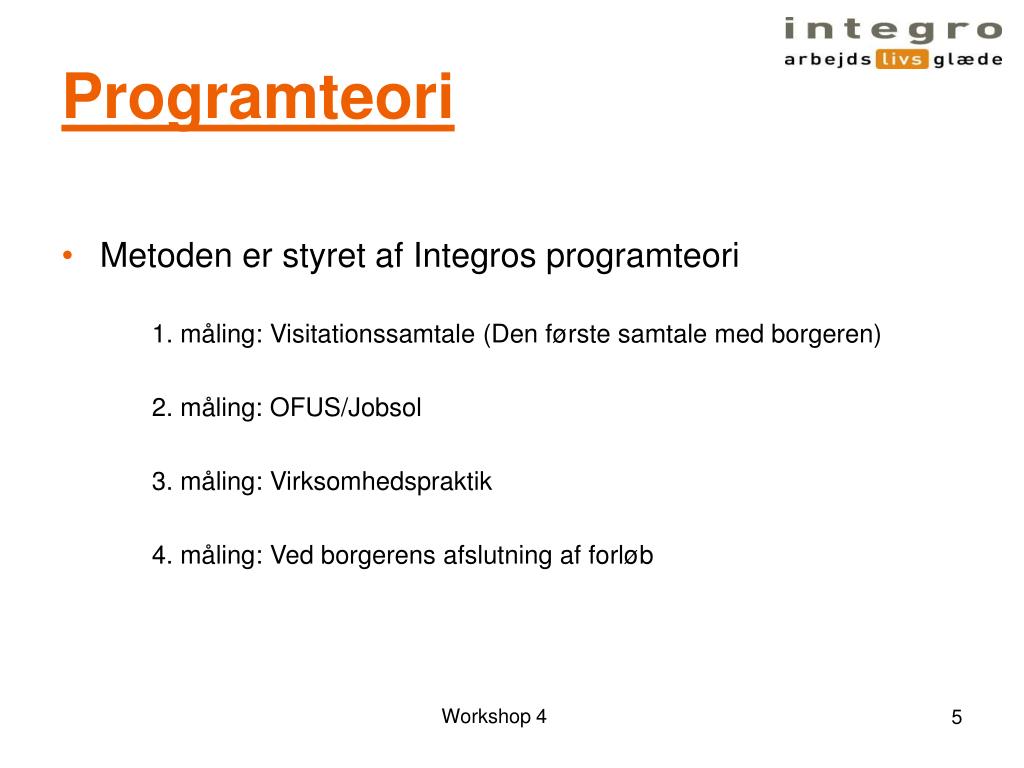 integro
arbejds livs glæde

Programteori

• Metoden er styret af Integros programteori

1. måling: Visitationssamtale (Den første samtale med borgeren)

2. måling: OFUS/Jobsol

3. måling: Virksomhedspraktik

4. måling: Ved borgerens afslutning af forløb

Workshop 4

5